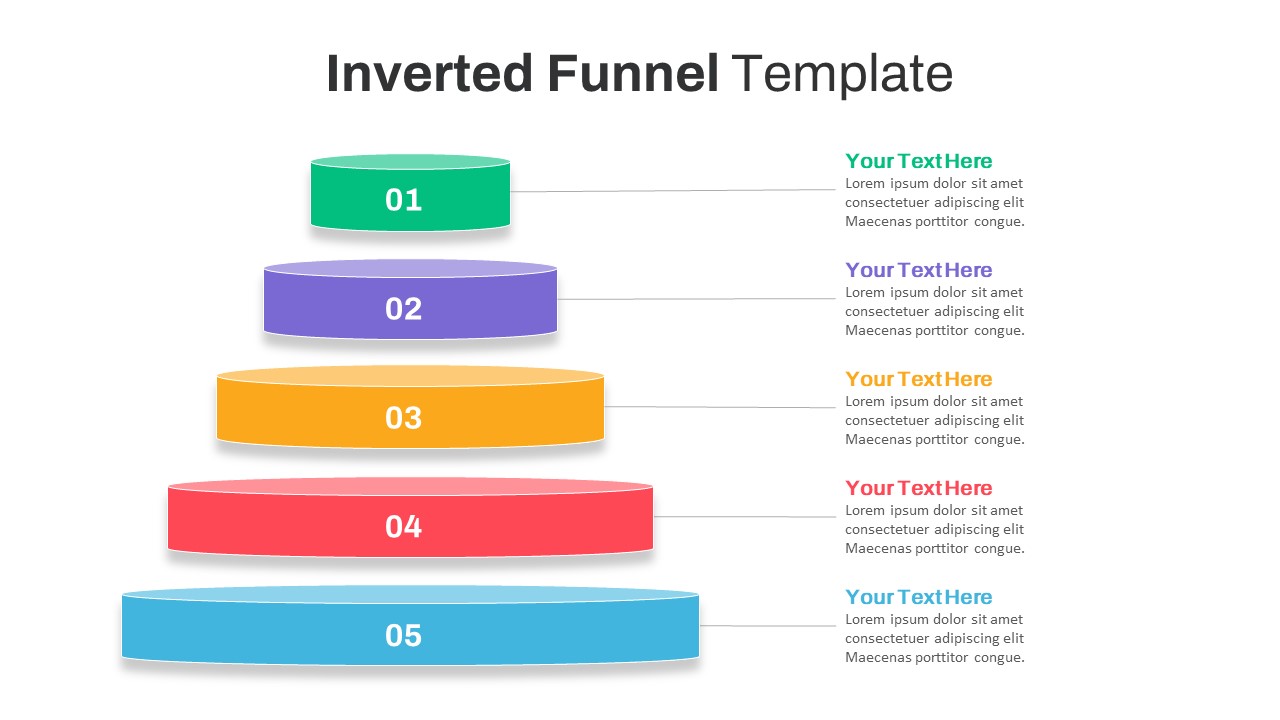 Inverted Funnel Template

01

Your Text Here
Lorem ipsum dolor sit amet consectetuer adipiscing elit Maecenas porttitor congue.

02

Your Text Here
Lorem ipsum dolor sit amet consectetuer adipiscing elit Maecenas porttitor congue.

03

Your Text Here
Lorem ipsum dolor sit amet consectetuer adipiscing elit Maecenas porttitor congue.

04

Your Text Here
Lorem ipsum dolor sit amet consectetuer adipiscing elit Maecenas porttitor congue.

05

Your Text Here
Lorem ipsum dolor sit amet consectetuer adipiscing elit Maecenas porttitor congue.